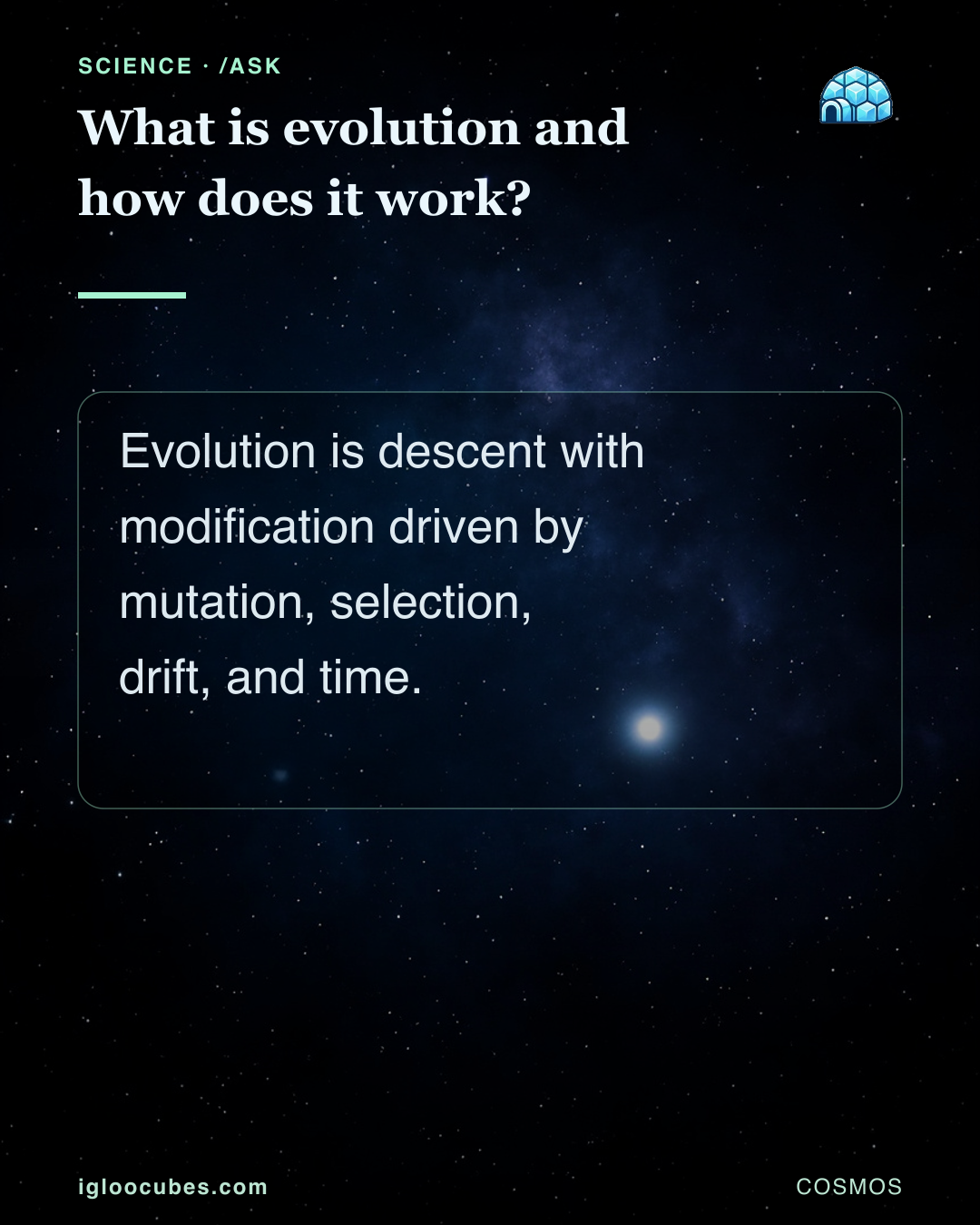 SCIENCE · /ASK

What is evolution and how does it work?

Evolution is descent with modification driven by mutation, selection, drift, and time.

igloocubes.com

COSMOS